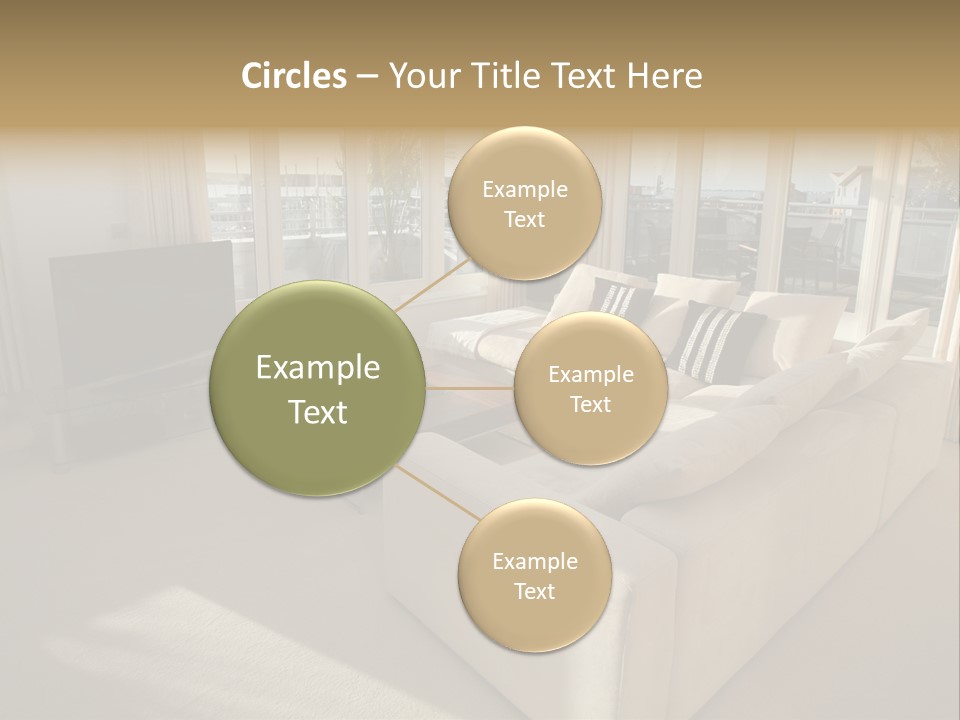 Circles – Your Title Text Here

Example Text

Example Text

Example Text

Example Text